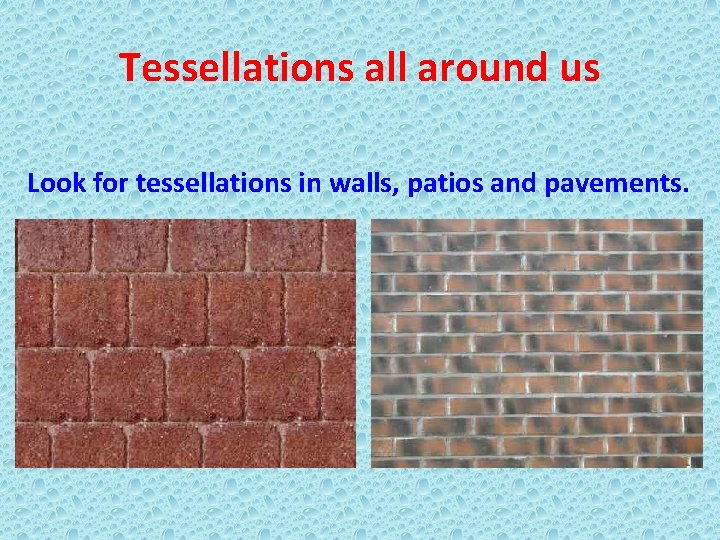 Tessellations all around us

Look for tessellations in walls, patios and pavements.